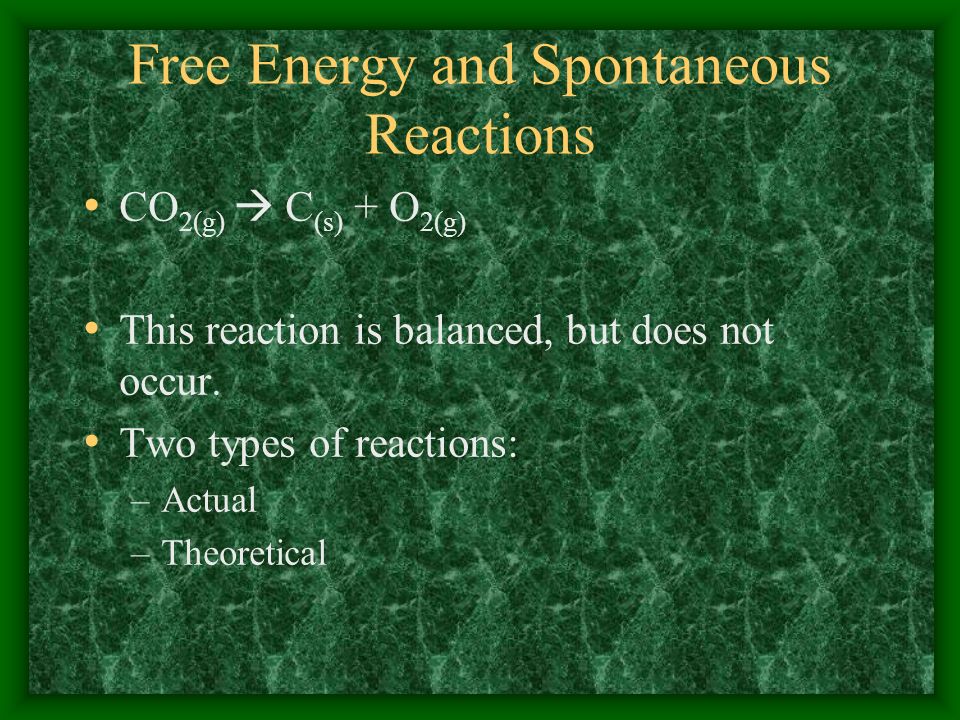 Free Energy and Spontaneous Reactions

• $CO_{2(g)} \rightarrow C_{(s)} + O_{2(g)}$

• This reaction is balanced, but does not occur.

• Two types of reactions:
– Actual
– Theoretical